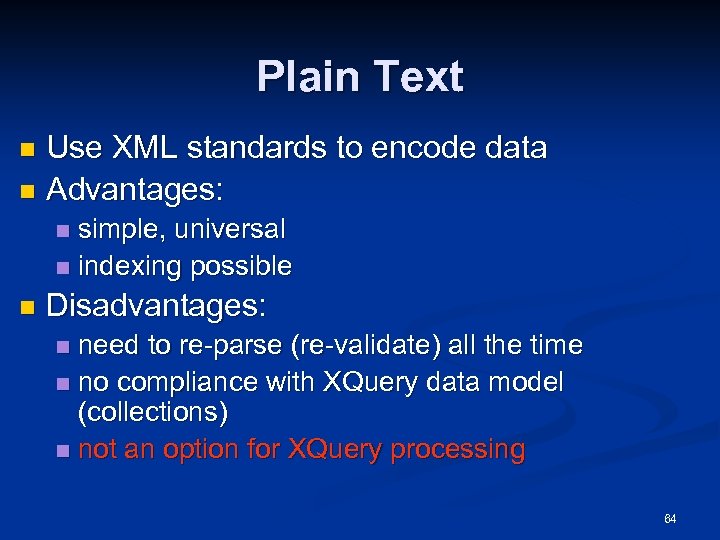 Plain Text

- Use XML standards to encode data
- Advantages:
  - simple, universal
  - indexing possible
- Disadvantages:
  - need to re-parse (re-validate) all the time
  - no compliance with XQuery data model (collections)
  - not an option for XQuery processing

64